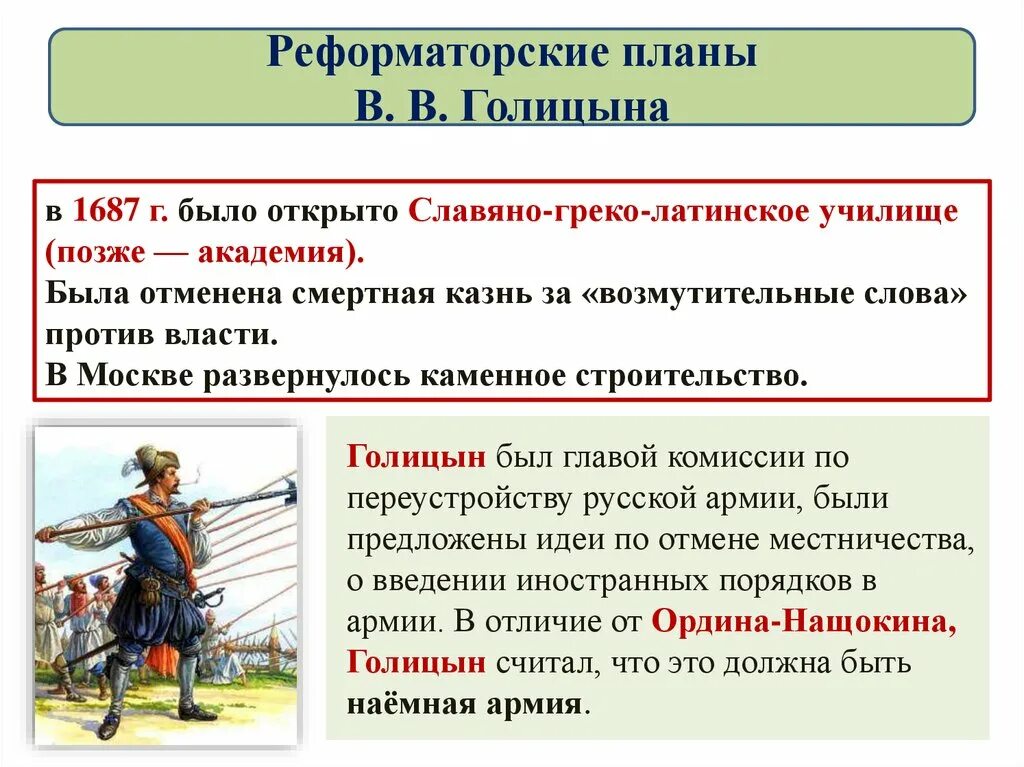 Реформаторские планы
В. В. Голицына

в 1687 г. было открыто Славяно-греко-латинское училище (позже — академия).
Была отменена смертная казнь за «возмутительные слова» против власти.
В Москве развернулось каменное строительство.

Голицын был главой комиссии по переустройству русской армии, были предложены идеи по отмене местничества, о введении иностранных порядков в армии. В отличие от Ордина-Нащокина, Голицын считал, что это должна быть наёмная армия.